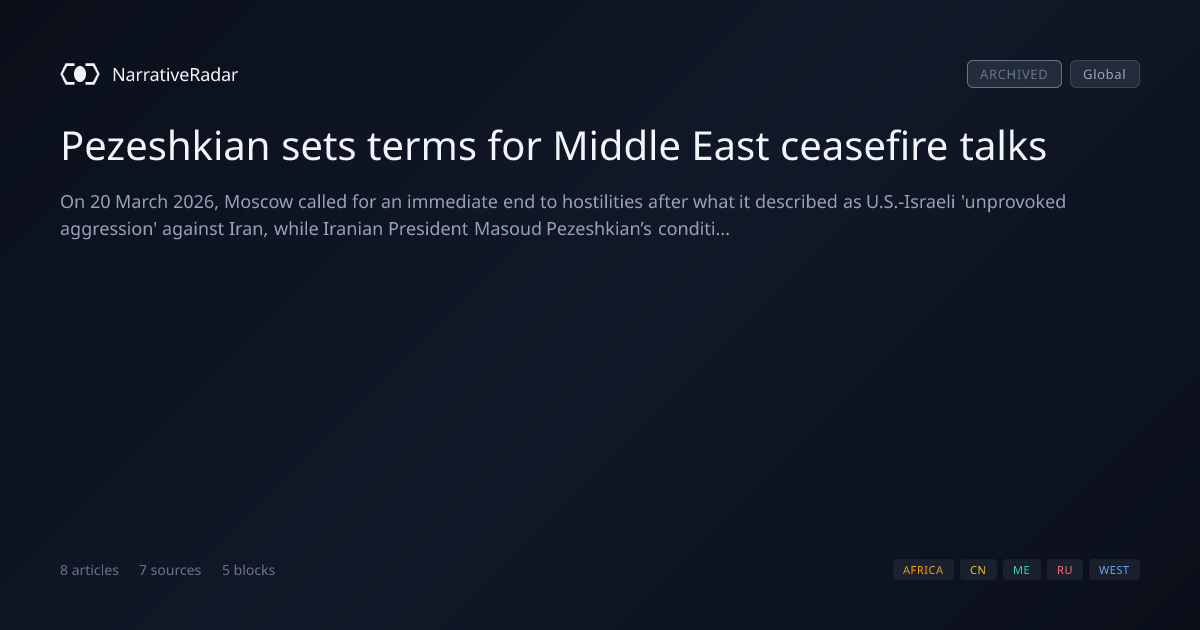 NarrativeRadar

ARCHIVED Global

Pezeshkian sets terms for Middle East ceasefire talks

On 20 March 2026, Moscow called for an immediate end to hostilities after what it described as U.S.-Israeli 'unprovoked aggression' against Iran, while Iranian President Masoud Pezeshkian's conditi...

8 articles 7 sources 5 blocks

AFRICA CN ME RU WEST